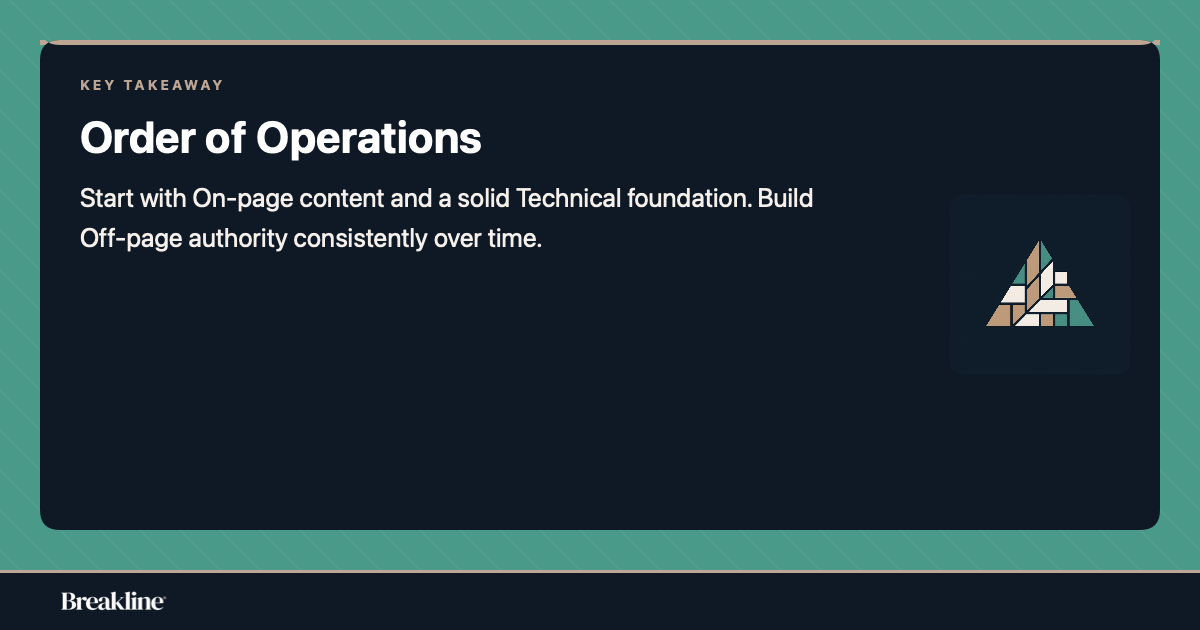 KEY TAKEAWAY

Order of Operations

Start with On-page content and a solid Technical foundation. Build Off-page authority consistently over time.

Breakline